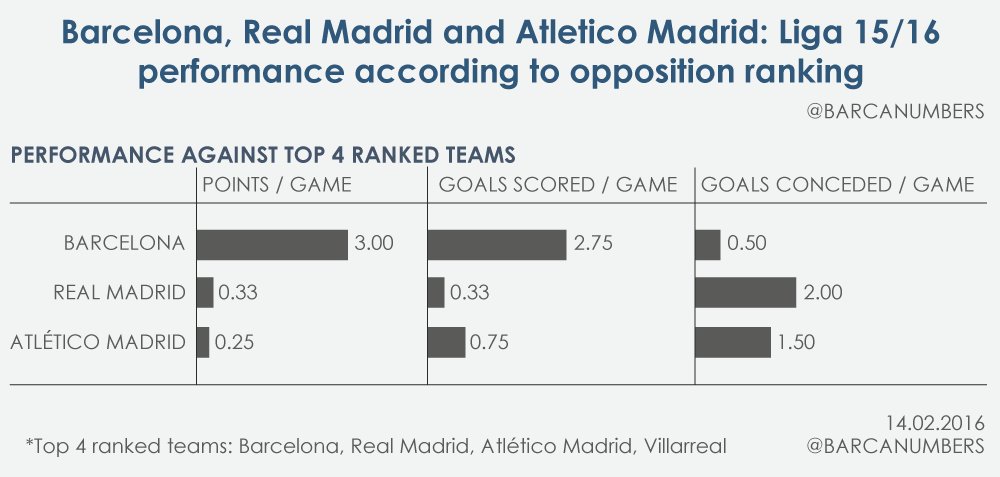 Barcelona, Real Madrid and Atletico Madrid: Liga 15/16 performance according to opposition ranking

@BARCANUMBERS

PERFORMANCE AGAINST TOP 4 RANKED TEAMS

| | POINTS / GAME | GOALS SCORED / GAME | GOALS CONCEDED / GAME |
|---|---|---|---|
| BARCELONA | 3.00 | 2.75 | 0.50 |
| REAL MADRID | 0.33 | 0.33 | 2.00 |
| ATLÉTICO MADRID | 0.25 | 0.75 | 1.50 |

*Top 4 ranked teams: Barcelona, Real Madrid, Atlético Madrid, Villarreal

14.02.2016
@BARCANUMBERS